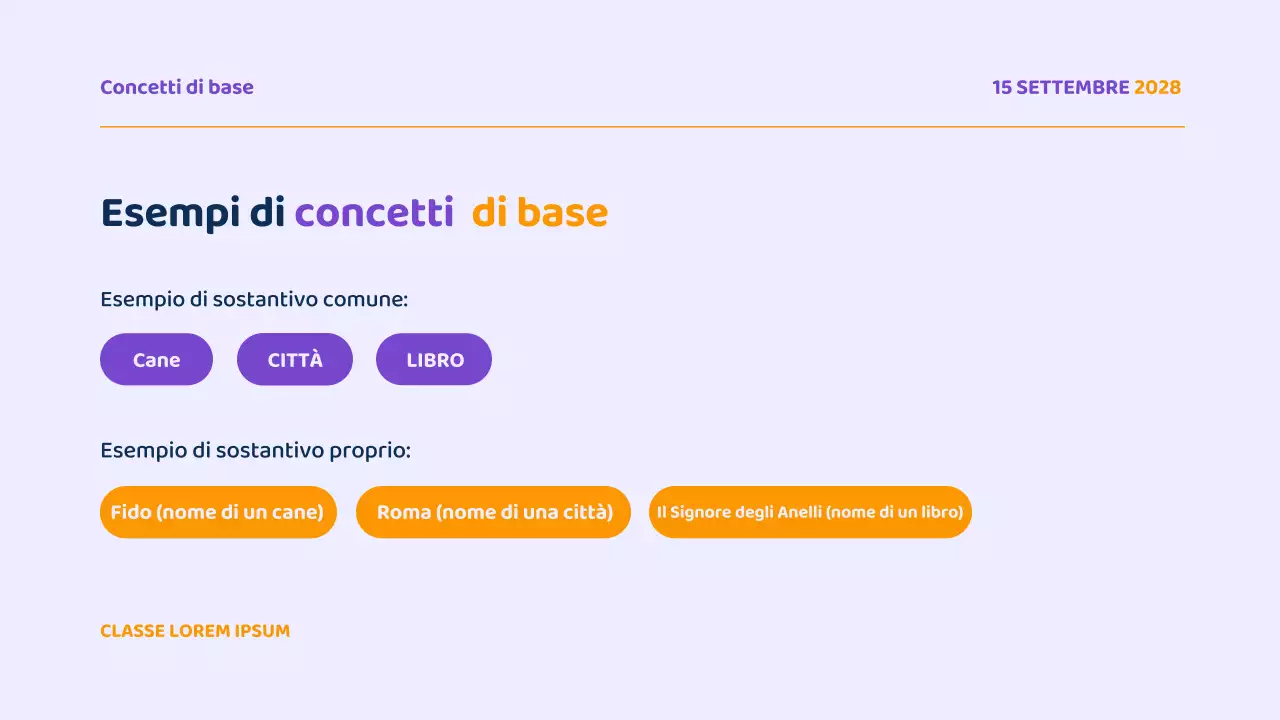 Concetti di base

15 SETTEMBRE 2028

Esempi di concetti di base

Esempio di sostantivo comune:

Cane

CITTÀ

LIBRO

Esempio di sostantivo proprio:

Fido (nome di un cane)

Roma (nome di una città)

Il Signore degli Anelli (nome di un libro)

CLASSE LOREM IPSUM